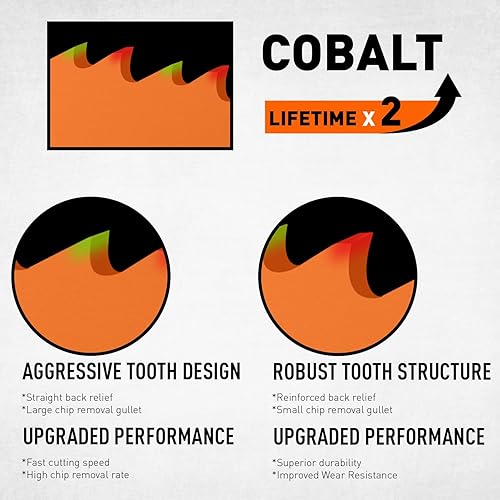 COBALT

LIFETIME x 2

AGGRESSIVE TOOTH DESIGN

*Straight back relief
*Large chip removal gullet

UPGRADED PERFORMANCE

*Fast cutting speed
*High chip removal rate

ROBUST TOOTH STRUCTURE

*Reinforced back relief
*Small chip removal gullet

UPGRADED PERFORMANCE

*Superior durability
*Improved Wear Resistance